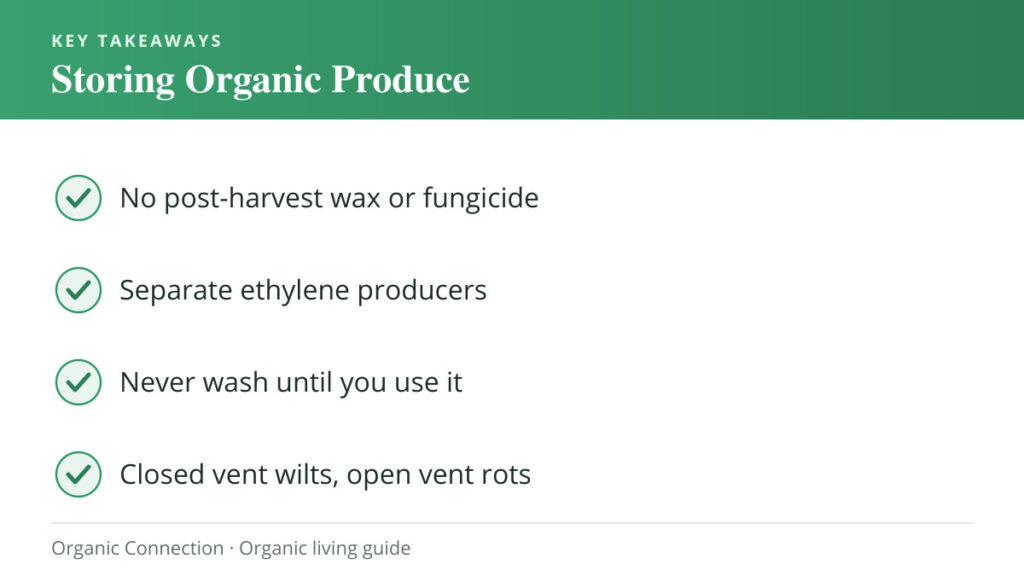 KEY TAKEAWAYS
Storing Organic Produce

No post-harvest wax or fungicide

Separate ethylene producers

Never wash until you use it

Closed vent wilts, open vent rots

Organic Connection · Organic living guide